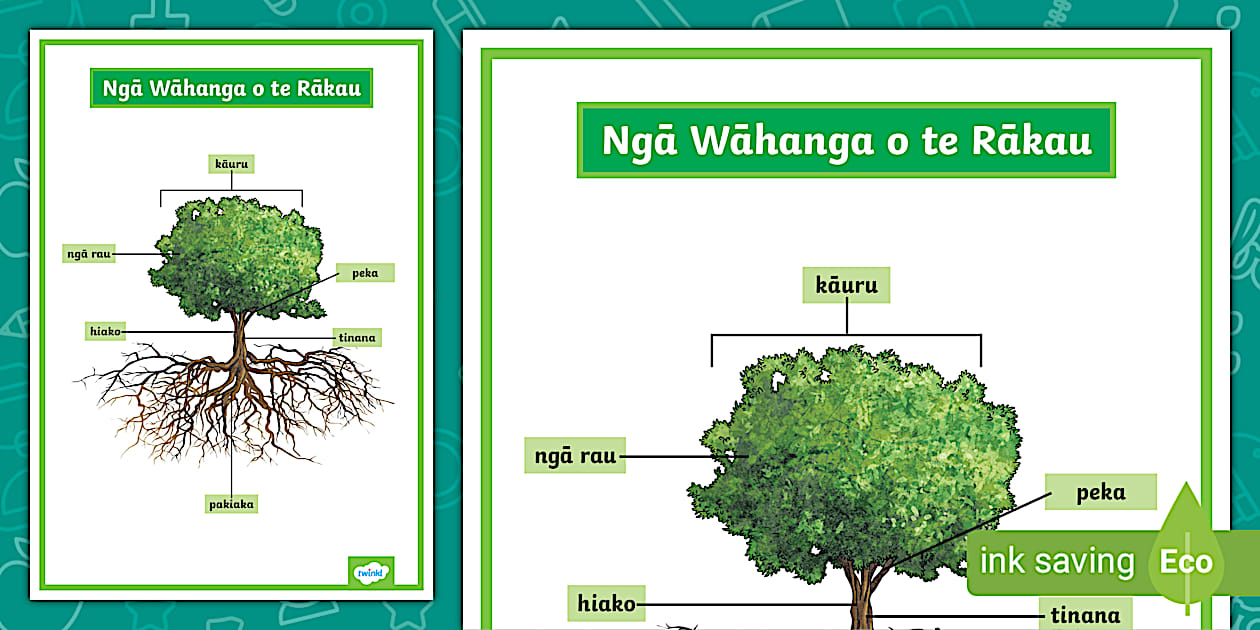 Ngā Wāhanga o te Rākau

kāuru

ngā rau

peka

hiako

tinana

pakiaka

twinkl

Ngā Wāhanga o te Rākau

kāuru

ngā rau

peka

hiako

tinana

ink saving Eco